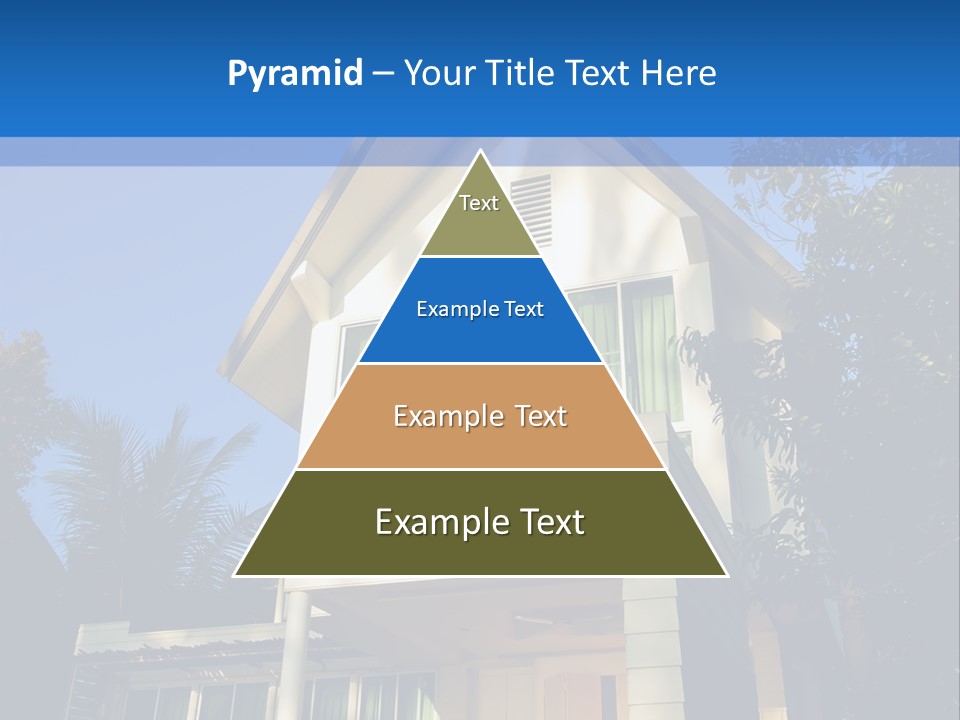 Pyramid – Your Title Text Here

Text

Example Text

Example Text

Example Text